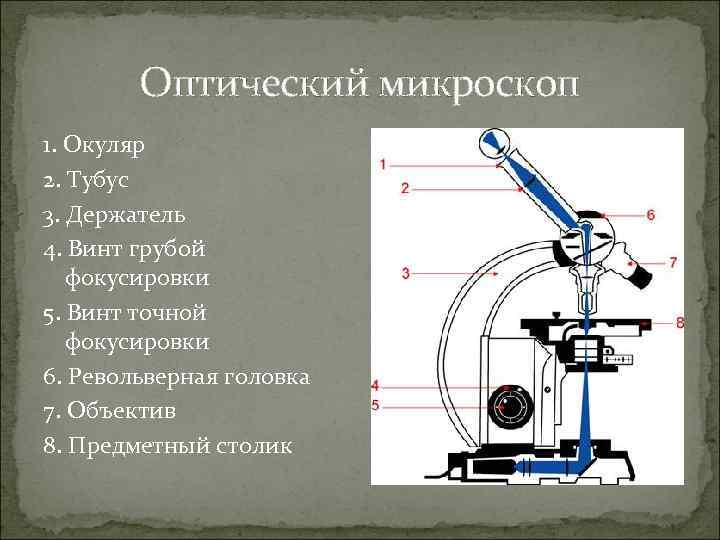 Оптический микроскоп

1. Окуляр
2. Тубус
3. Держатель
4. Винт грубой фокусировки
5. Винт точной фокусировки
6. Револьверная головка
7. Объектив
8. Предметный столик

1
2
3
4
5
6
7
8